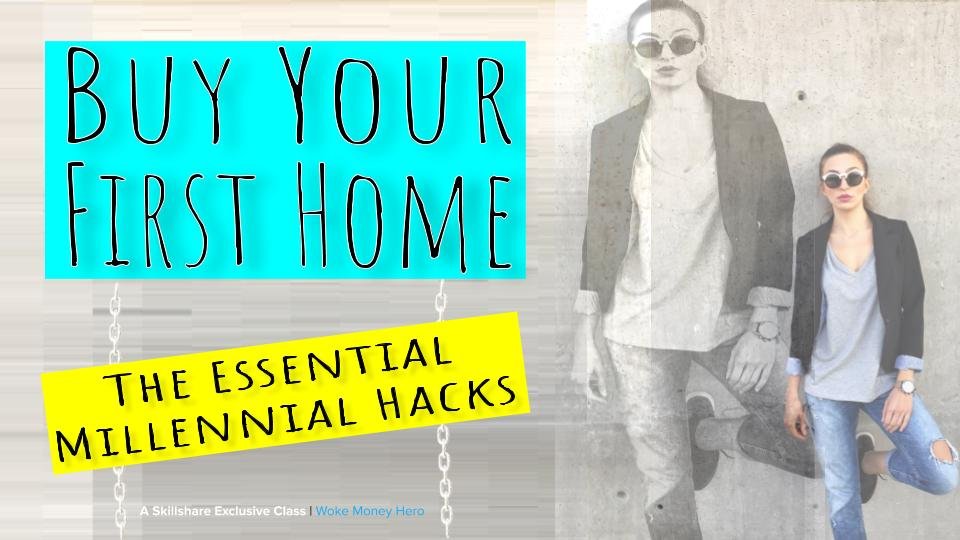 BUY YOUR FIRST HOME

THE ESSENTIAL MILLENNIAL HACKS

A Skillshare Exclusive Class | Woke Money Hero